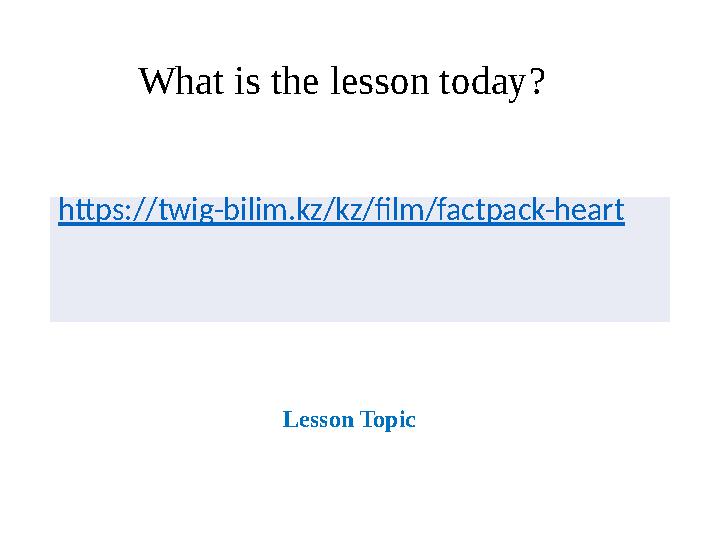 What is the lesson today?

https://twig-bilim.kz/kz/film/factpack-heart

Lesson Topic